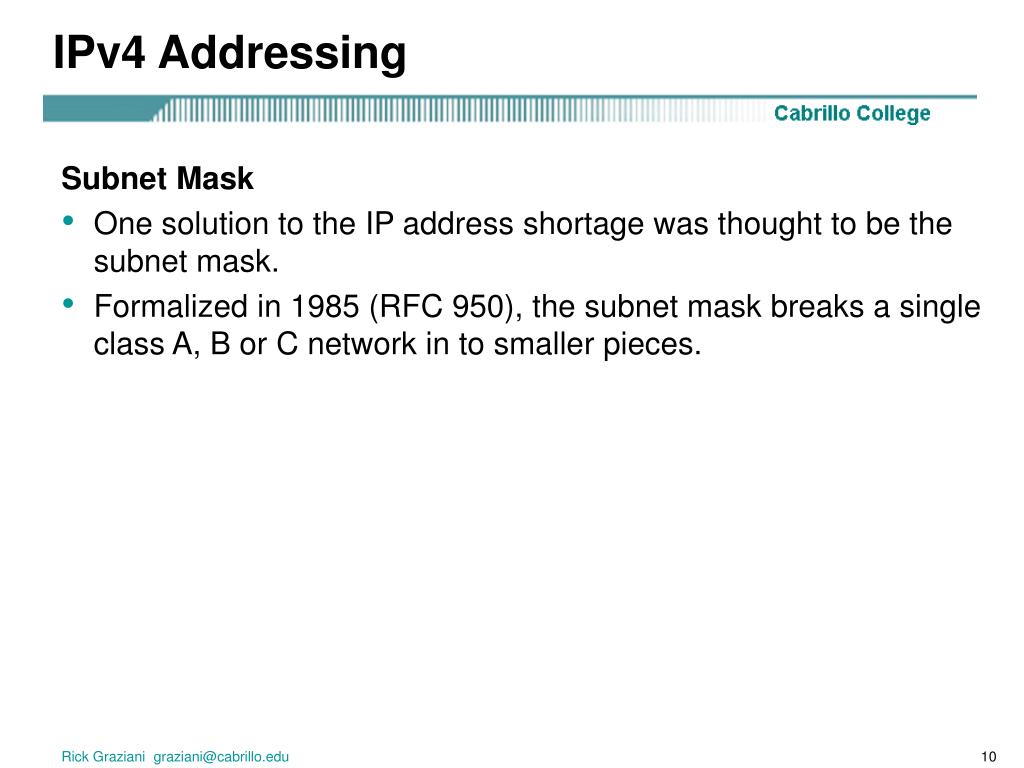 IPv4 Addressing

Cabrillo College

Subnet Mask

• One solution to the IP address shortage was thought to be the subnet mask.
• Formalized in 1985 (RFC 950), the subnet mask breaks a single class A, B or C network in to smaller pieces.

Rick Graziani graziani@cabrillo.edu

10